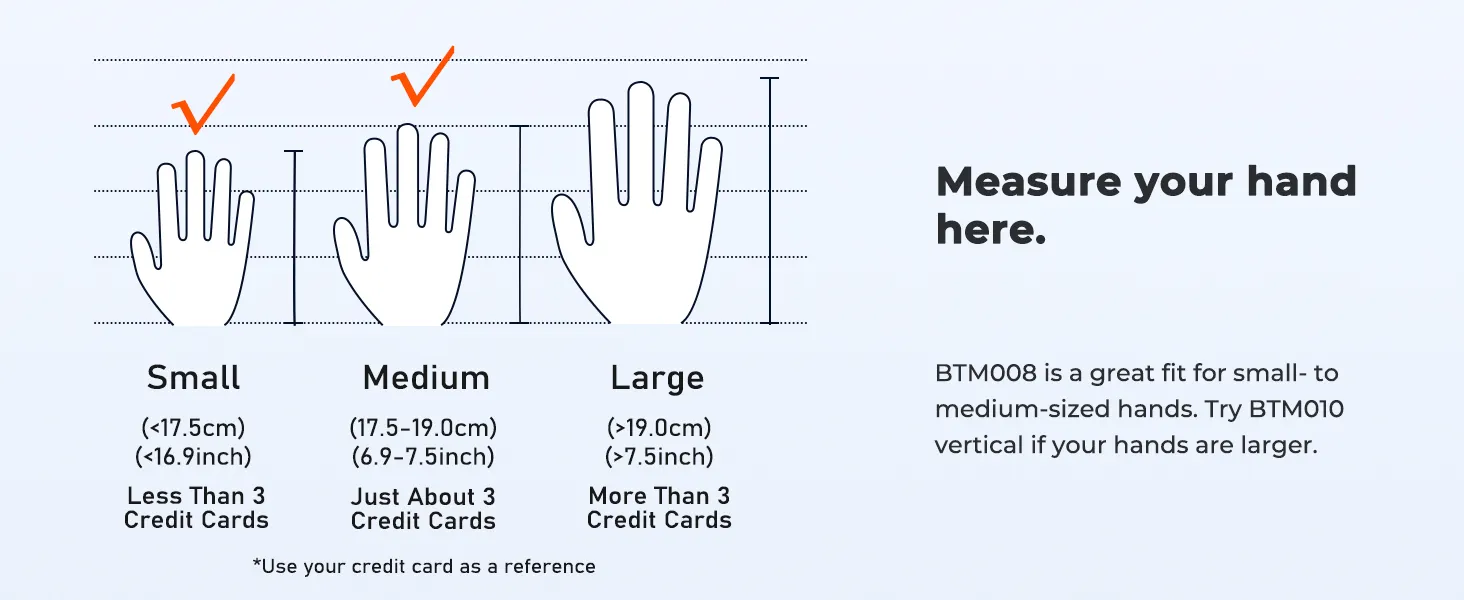 Small
(<17.5cm)
(<16.9inch)
Less Than 3 Credit Cards

Medium
(17.5-19.0cm)
(6.9-7.5inch)
Just About 3 Credit Cards

Large
(>19.0cm)
(>7.5inch)
More Than 3 Credit Cards

*Use your credit card as a reference

Measure your hand here.

BTM008 is a great fit for small- to medium-sized hands. Try BTM010 vertical if your hands are larger.